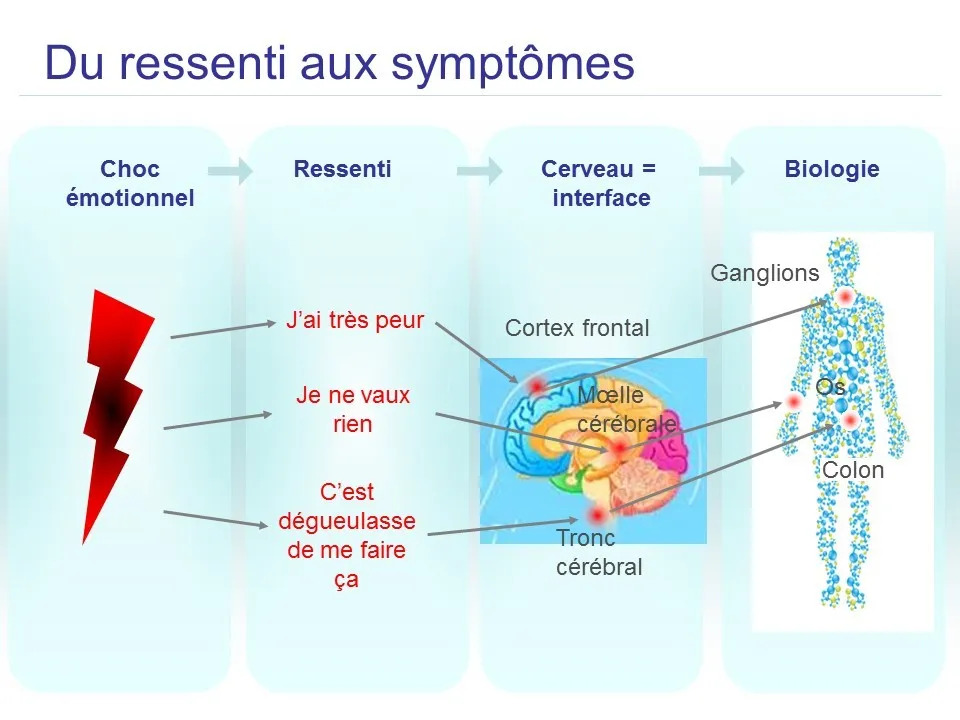 Du ressenti aux symptômes

Choc émotionnel

Ressenti

Cerveau = interface

Biologie

J'ai très peur

Je ne vaux rien

C'est dégueulasse de me faire ça

Cortex frontal

Mœlle cérébrale

Tronc cérébral

Ganglions

Os

Colon